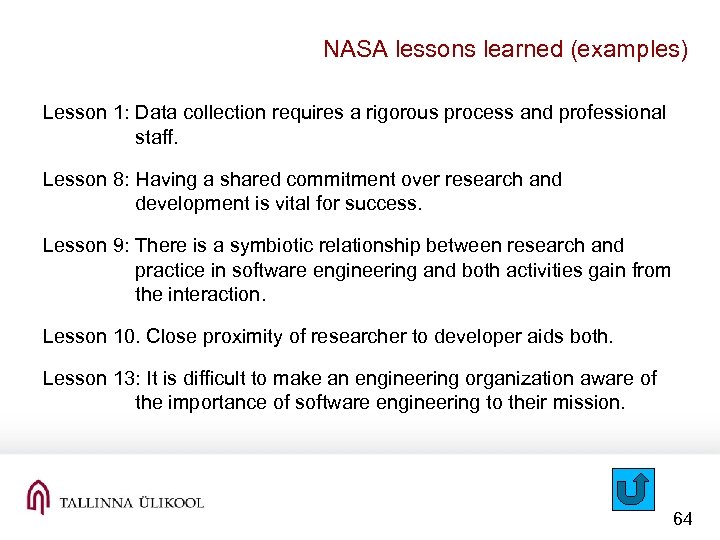 NASA lessons learned (examples)

Lesson 1: Data collection requires a rigorous process and professional staff.

Lesson 8: Having a shared commitment over research and development is vital for success.

Lesson 9: There is a symbiotic relationship between research and practice in software engineering and both activities gain from the interaction.

Lesson 10. Close proximity of researcher to developer aids both.

Lesson 13: It is difficult to make an engineering organization aware of the importance of software engineering to their mission.

TALLINNA ÜLIKOOL

64